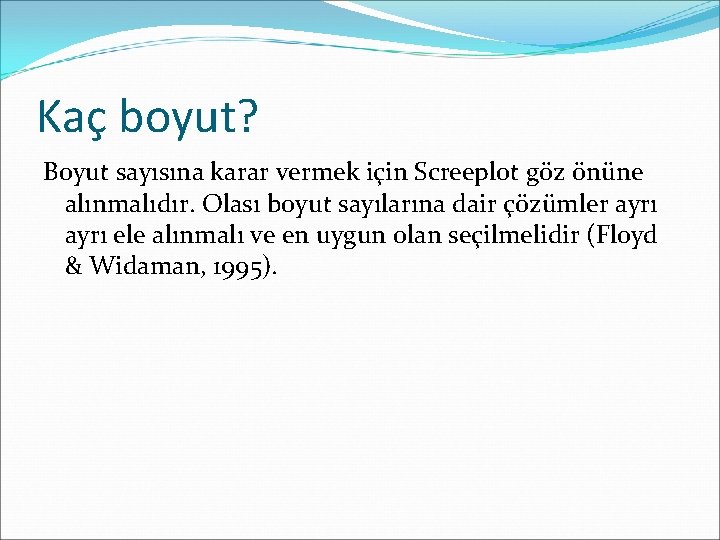 Kaç boyut?

Boyut sayısına karar vermek için Screeplot göz önüne alınmalıdır. Olası boyut sayılarına dair çözümler ayrı ayrı ele alınmalı ve en uygun olan seçilmelidir (Floyd & Widaman, 1995).